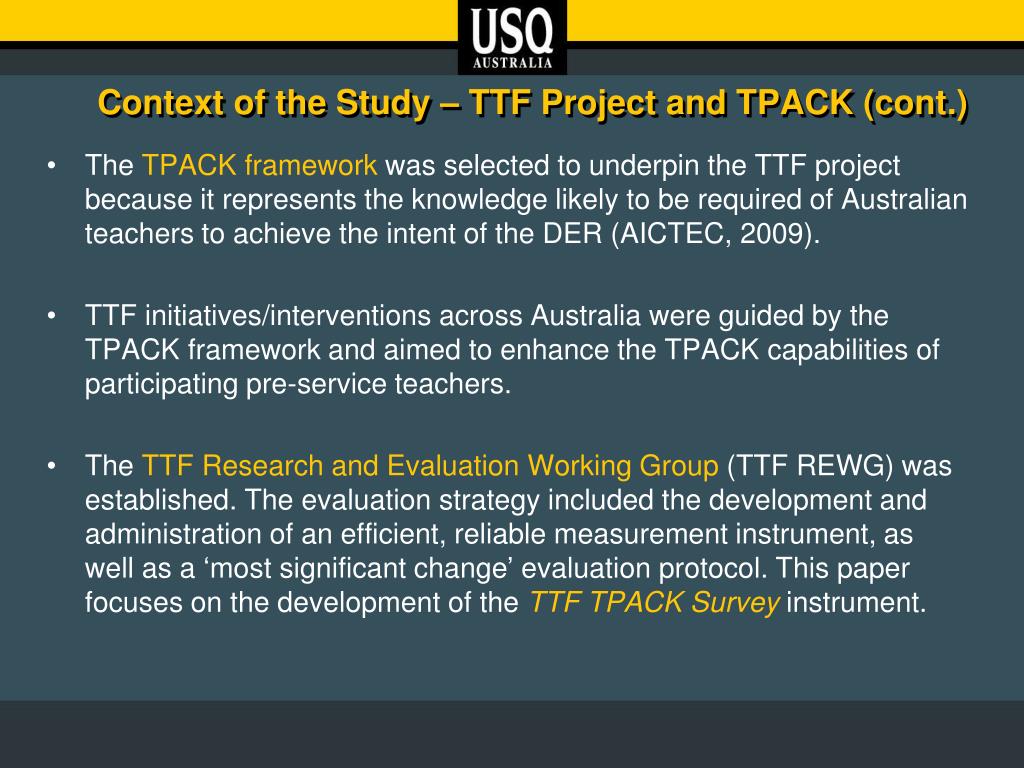 USQ
AUSTRALIA

Context of the Study – TTF Project and TPACK (cont.)

• The TPACK framework was selected to underpin the TTF project because it represents the knowledge likely to be required of Australian teachers to achieve the intent of the DER (AICTEC, 2009).

• TTF initiatives/interventions across Australia were guided by the TPACK framework and aimed to enhance the TPACK capabilities of participating pre-service teachers.

• The TTF Research and Evaluation Working Group (TTF REWG) was established. The evaluation strategy included the development and administration of an efficient, reliable measurement instrument, as well as a ‘most significant change’ evaluation protocol. This paper focuses on the development of the TTF TPACK Survey instrument.